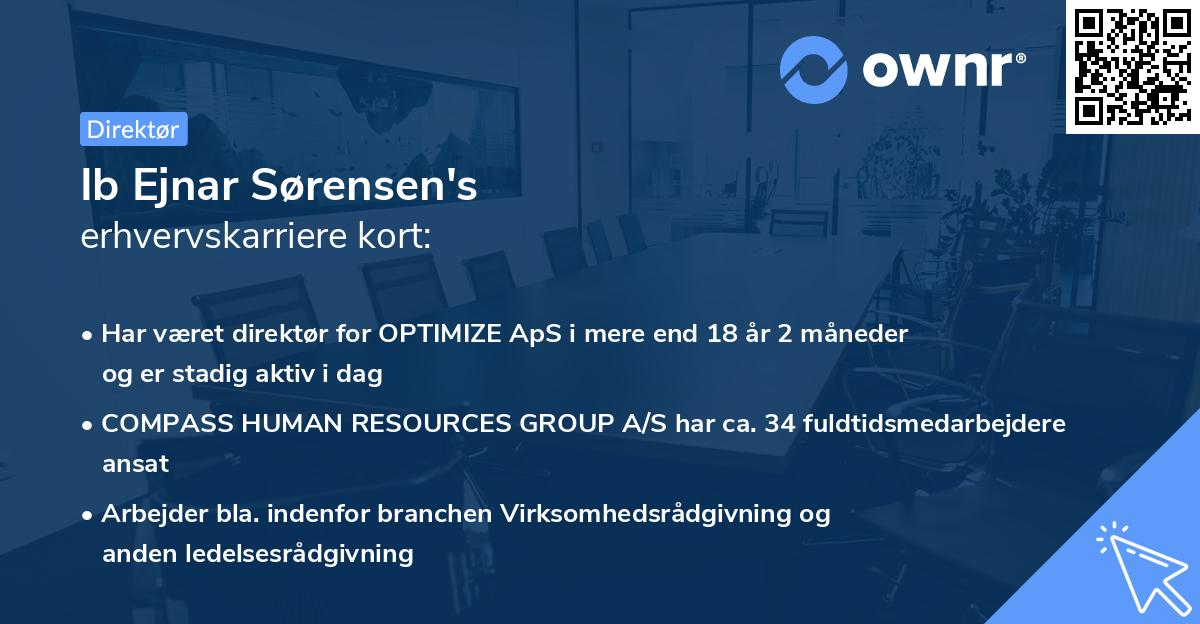 ownr®

Direktør

Ib Ejnar Sørensen's
erhvervskarriere kort:

• Har været direktør for OPTIMIZE ApS i mere end 18 år 2 måneder og er stadig aktiv i dag

• COMPASS HUMAN RESOURCES GROUP A/S har ca. 34 fuldtidsmedarbejdere ansat

• Arbejder bla. indenfor branchen Virksomhedsrådgivning og anden ledelsesrådgivning